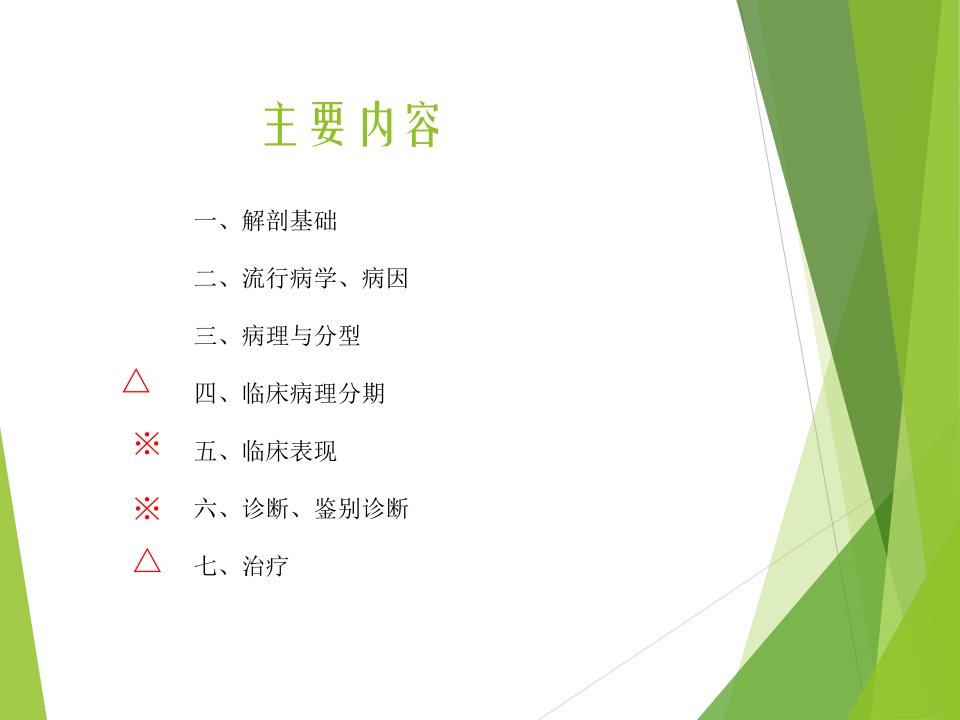 主要内容

一、解剖基础

二、流行病学、病因

三、病理与分型

△ 四、临床病理分期

※ 五、临床表现

※ 六、诊断、鉴别诊断

△ 七、治疗